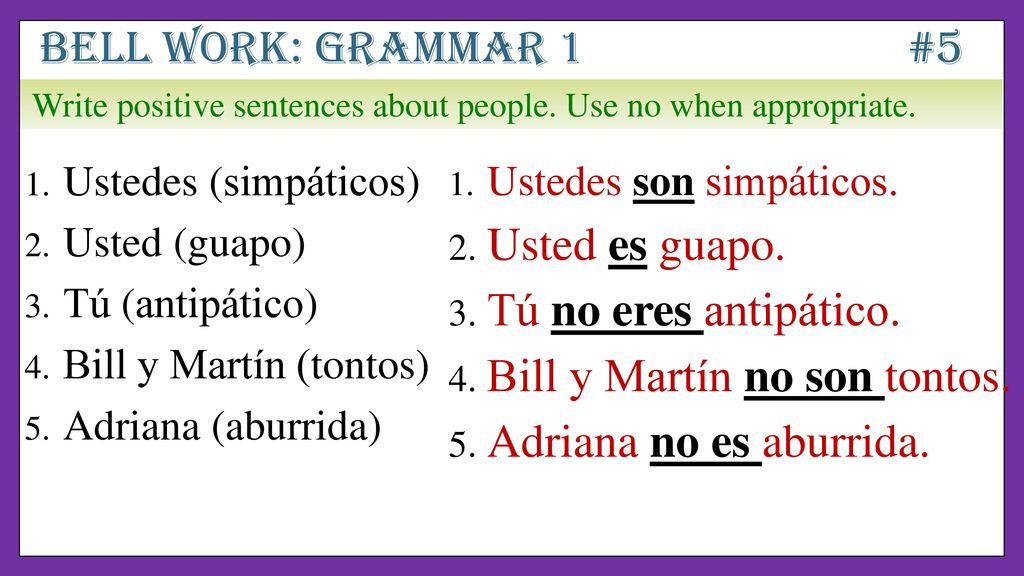 BELL WORK: GRAMMAR 1 #5

Write positive sentences about people. Use no when appropriate.

1. Ustedes (simpáticos)
2. Usted (guapo)
3. Tú (antipático)
4. Bill y Martín (tontos)
5. Adriana (aburrida)

1. Ustedes son simpáticos.
2. Usted es guapo.
3. Tú no eres antipático.
4. Bill y Martín no son tontos.
5. Adriana no es aburrida.